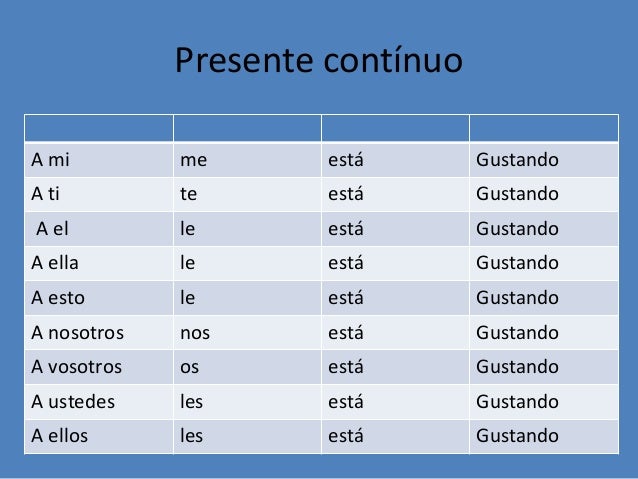 Presente contínuo

| | | | |
|---|---|---|---|
| A mi | me | está | Gustando |
| A ti | te | está | Gustando |
| A el | le | está | Gustando |
| A ella | le | está | Gustando |
| A esto | le | está | Gustando |
| A nosotros | nos | está | Gustando |
| A vosotros | os | está | Gustando |
| A ustedes | les | está | Gustando |
| A ellos | les | está | Gustando |